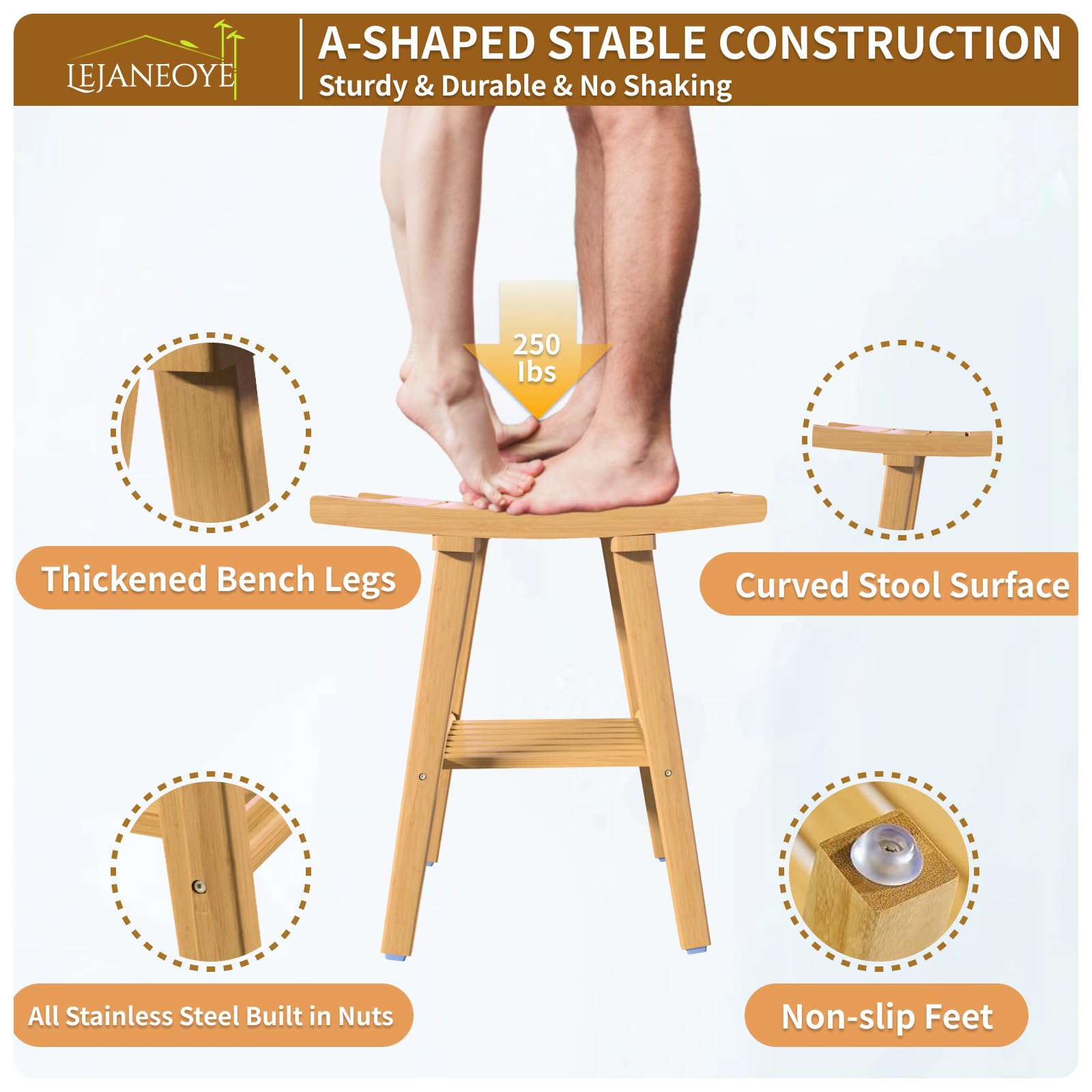 LEJANEOYE

A-SHAPED STABLE CONSTRUCTION
Sturdy & Durable & No Shaking

250 lbs

Thickened Bench Legs

Curved Stool Surface

All Stainless Steel Built in Nuts

Non-slip Feet